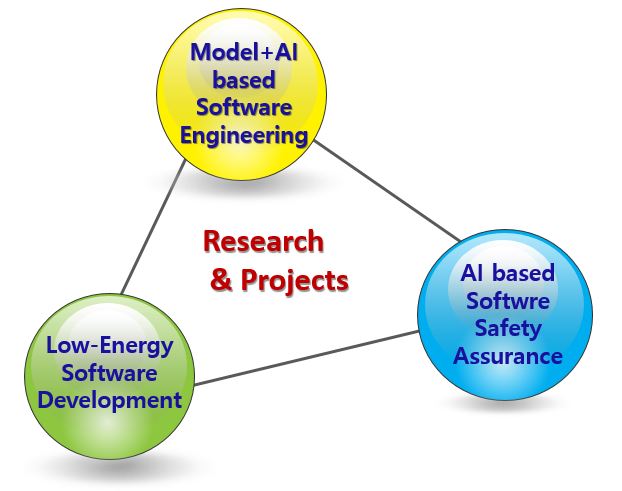 Model+AI based Software Engineering

Research & Projects

AI based Softwre Safety Assurance

Low-Energy Software Development